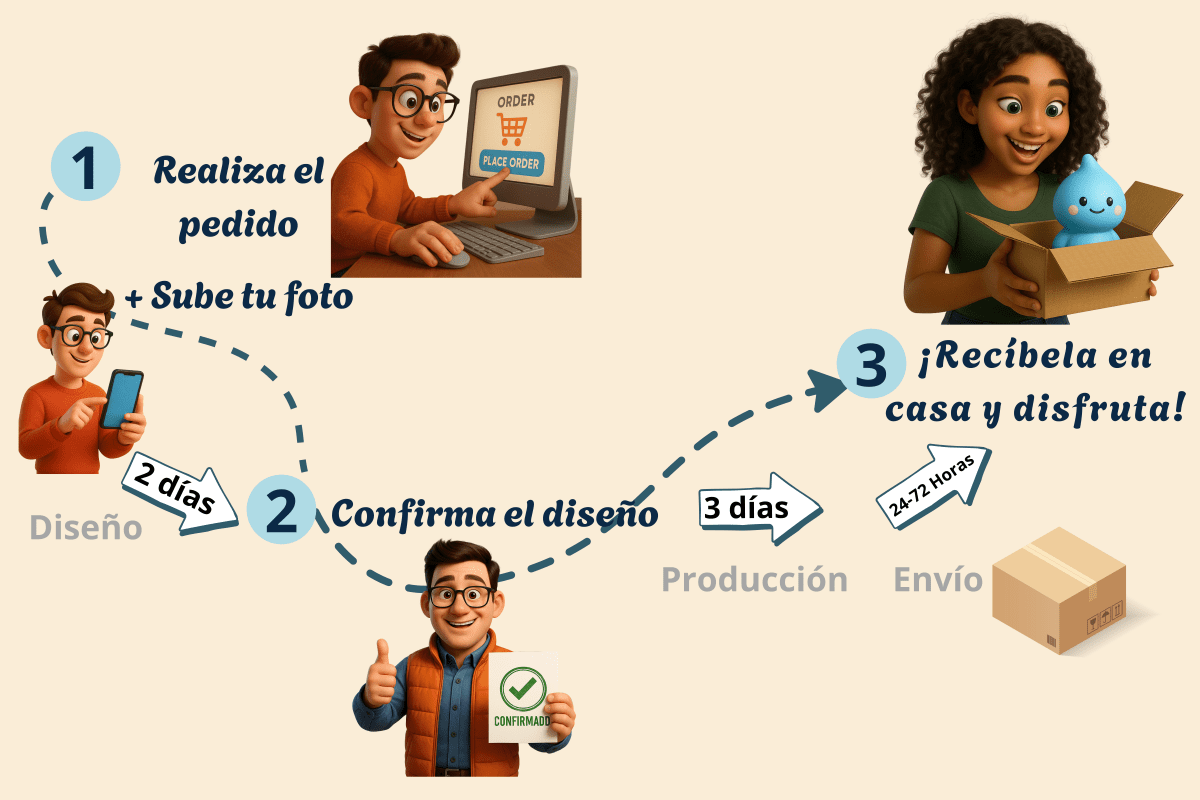 1 Realiza el pedido

ORDER

PLACE ORDER

+ Sube tu foto

2 días

Diseño

2 Confirma el diseño

CONFIRMADO

3 días

Producción

24-72 Horas

Envío

3 ¡Recíbela en casa y disfruta!